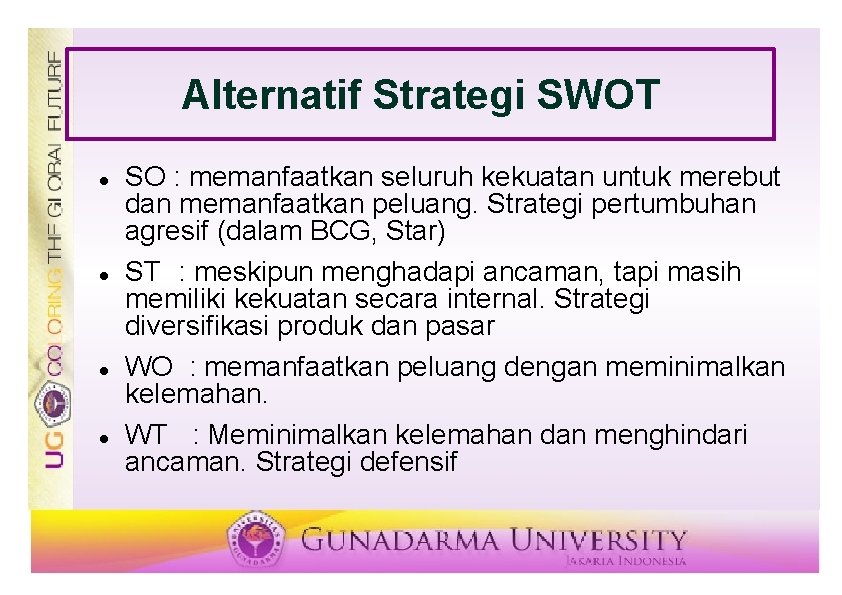 UG COLORING THE GLOBAL FUTURE

Alternatif Strategi SWOT

- SO : memanfaatkan seluruh kekuatan untuk merebut dan memanfaatkan peluang. Strategi pertumbuhan agresif (dalam BCG, Star)
- ST : meskipun menghadapi ancaman, tapi masih memiliki kekuatan secara internal. Strategi diversifikasi produk dan pasar
- WO : memanfaatkan peluang dengan meminimalkan kelemahan.
- WT : Meminimalkan kelemahan dan menghindari ancaman. Strategi defensif

GUNADARMA UNIVERSITY
JAKARTA INDONESIA